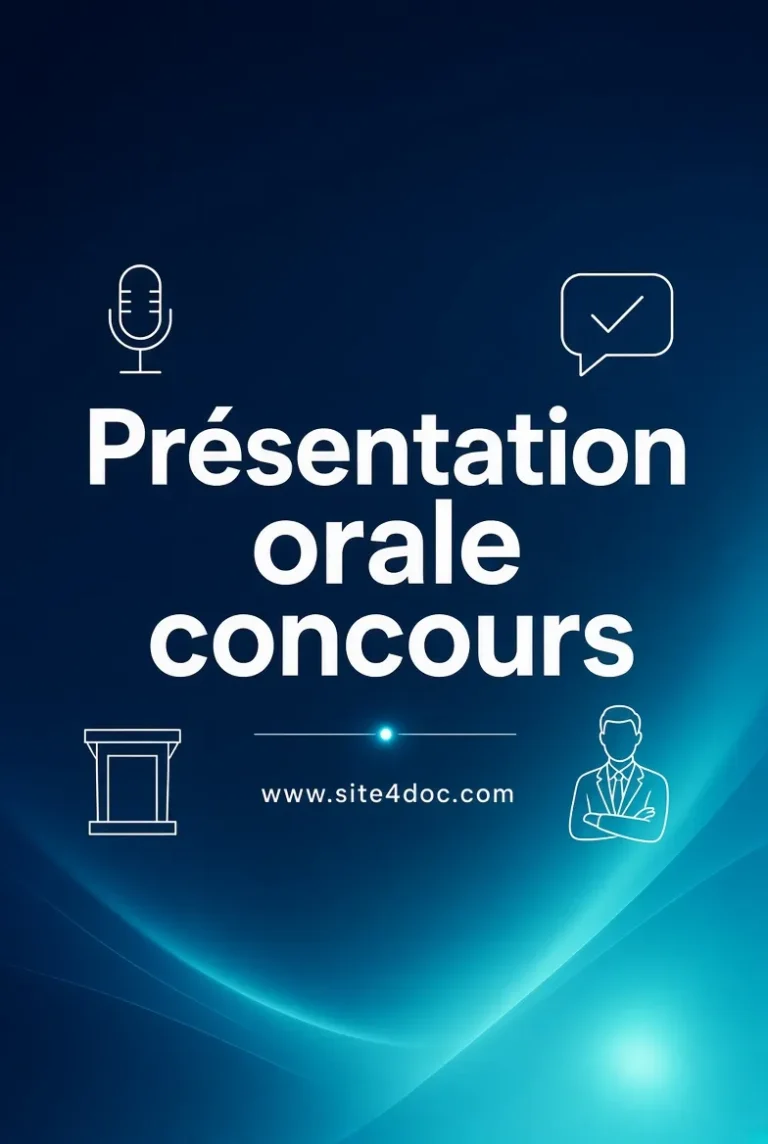 Présentation orale concours

www.site4doc.com